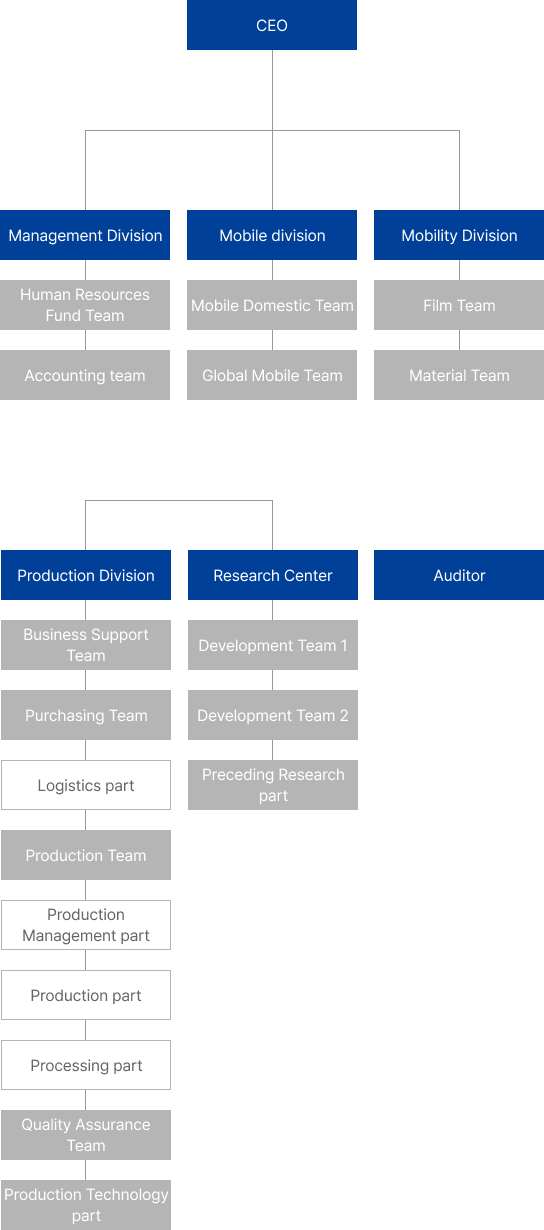 CEO

Management Division

Human Resources Fund Team

Accounting team

Mobile division

Mobile Domestic Team

Global Mobile Team

Mobility Division

Film Team

Material Team

Production Division

Business Support Team

Purchasing Team

Logistics part

Production Team

Production Management part

Production part

Processing part

Quality Assurance Team

Production Technology part

Research Center

Development Team 1

Development Team 2

Preceding Research part

Auditor